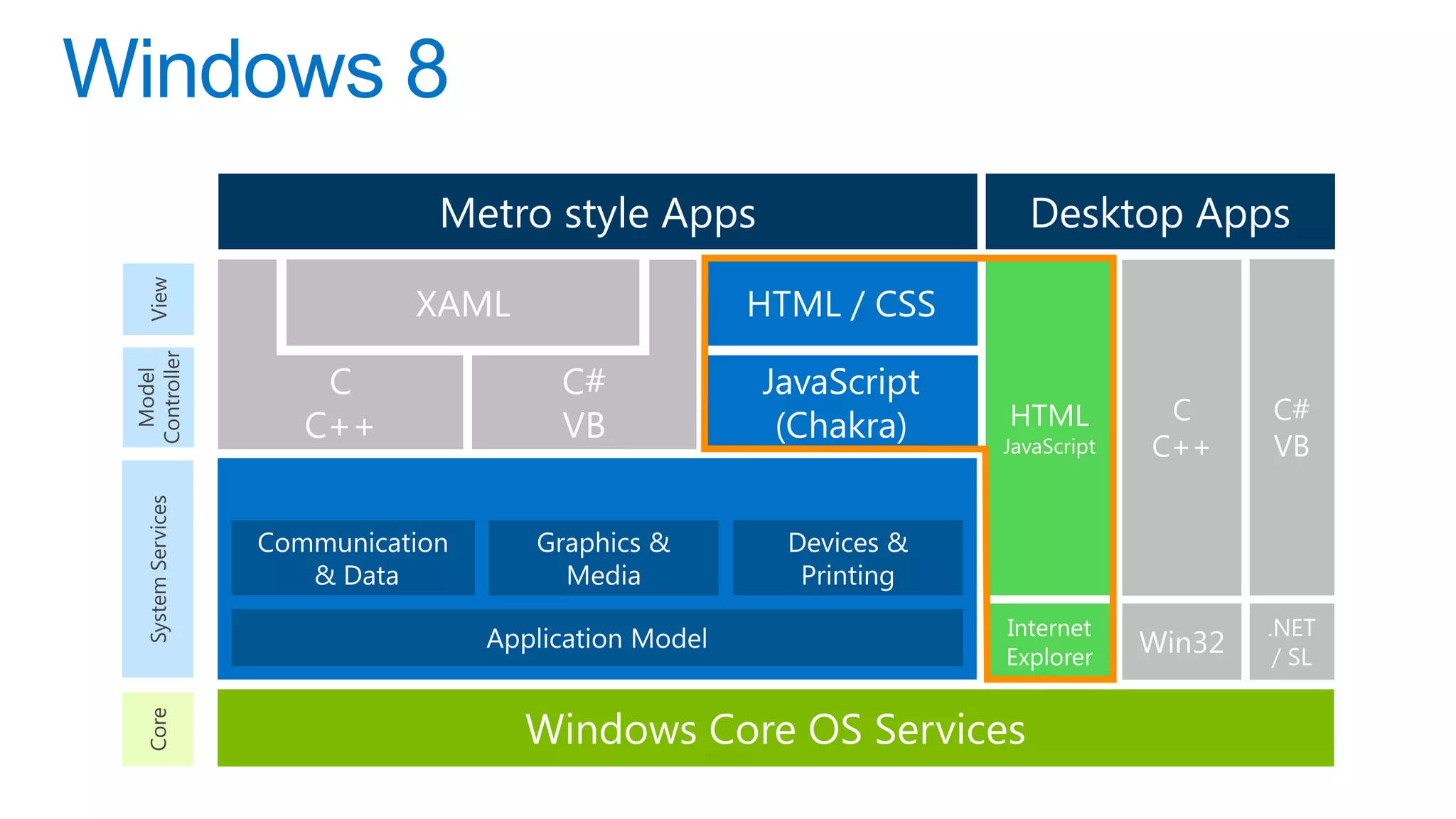 Windows 8

Metro style Apps

Desktop Apps

View

Model Controller

System Services

Core

XAML

C
C++

C#
VB

HTML / CSS

JavaScript (Chakra)

HTML
JavaScript

C
C++

C#
VB

Communication & Data

Graphics & Media

Devices & Printing

Application Model

Internet Explorer

Win32

.NET / SL

Windows Core OS Services